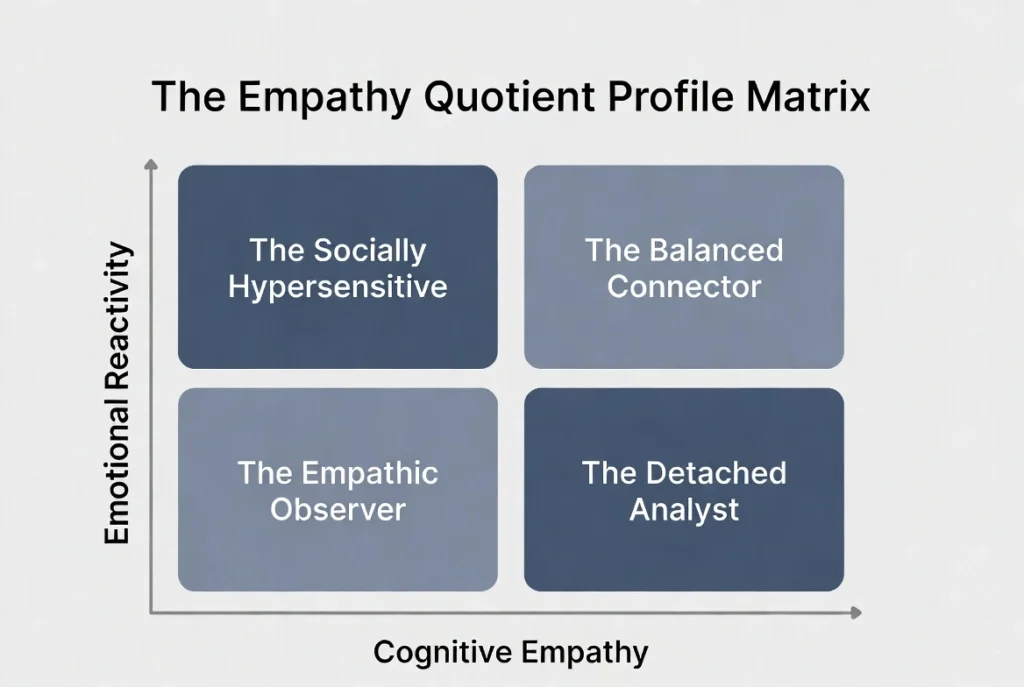 The Empathy Quotient Profile Matrix

Emotional Reactivity

The Socially Hypersensitive

The Balanced Connector

The Empathic Observer

The Detached Analyst

Cognitive Empathy